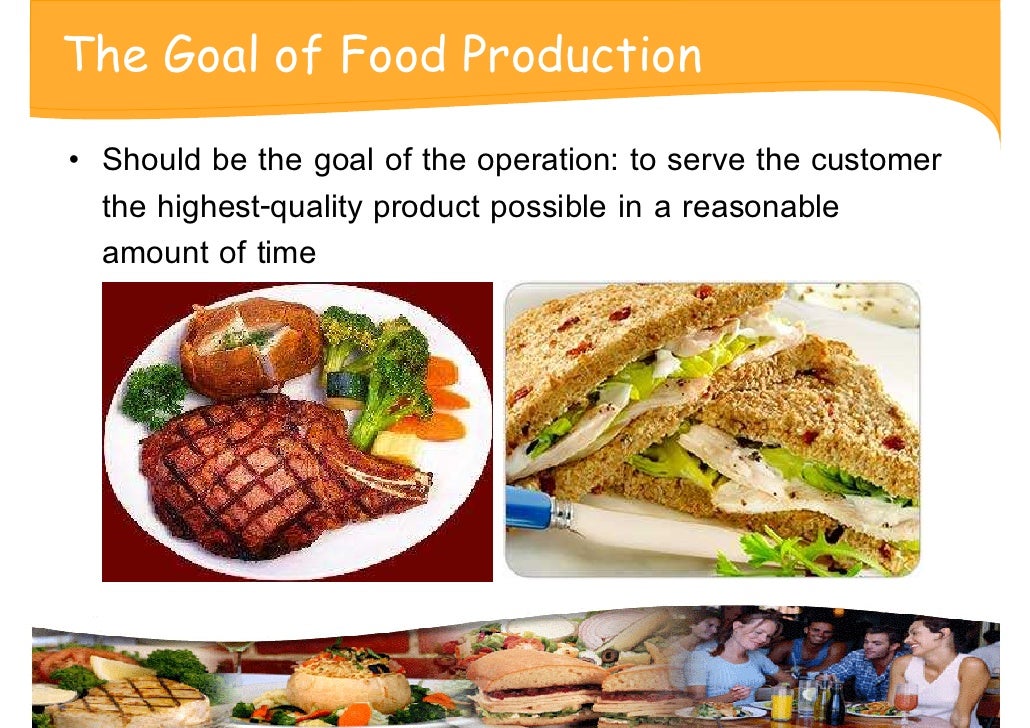 The Goal of Food Production

• Should be the goal of the operation: to serve the customer the highest-quality product possible in a reasonable amount of time